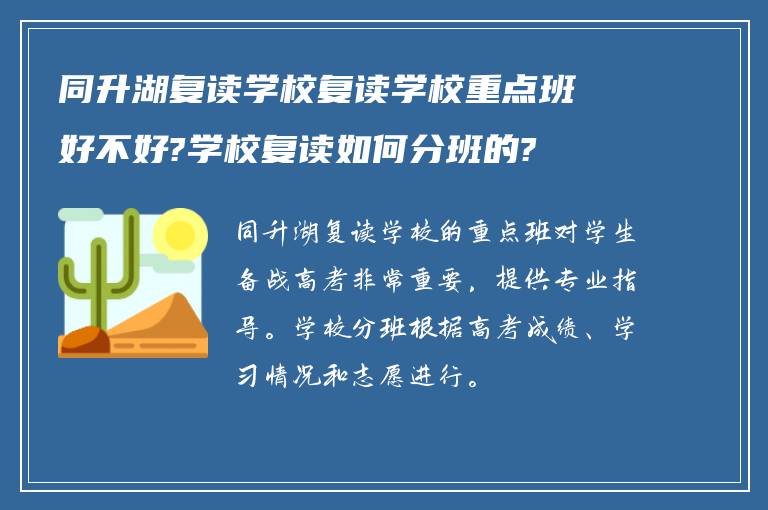 同升湖复读学校复读学校重点班好不好?学校复读如何分班的?

同升湖复读学校的重点班对学生备战高考非常重要，提供专业指导。学校分班根据高考成绩、学习情况和志愿进行。